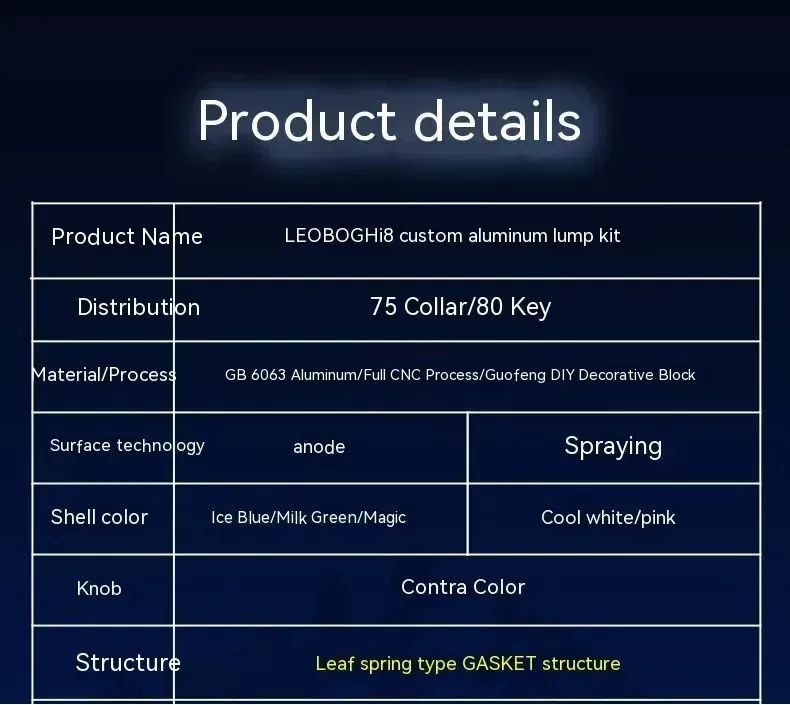 Product details

| Product Name | LEOBOGHi8 custom aluminum lump kit | |
|---|---|---|
| Distribution | 75 Collar/80 Key | |
| Material/Process | GB 6063 Aluminum/Full CNC Process/Guofeng DIY Decorative Block | |
| Surface technology | anode | Spraying |
| Shell color | Ice Blue/Milk Green/Magic | Cool white/pink |
| Knob | Contra Color | |
| Structure | Leaf spring type GASKET structure | |